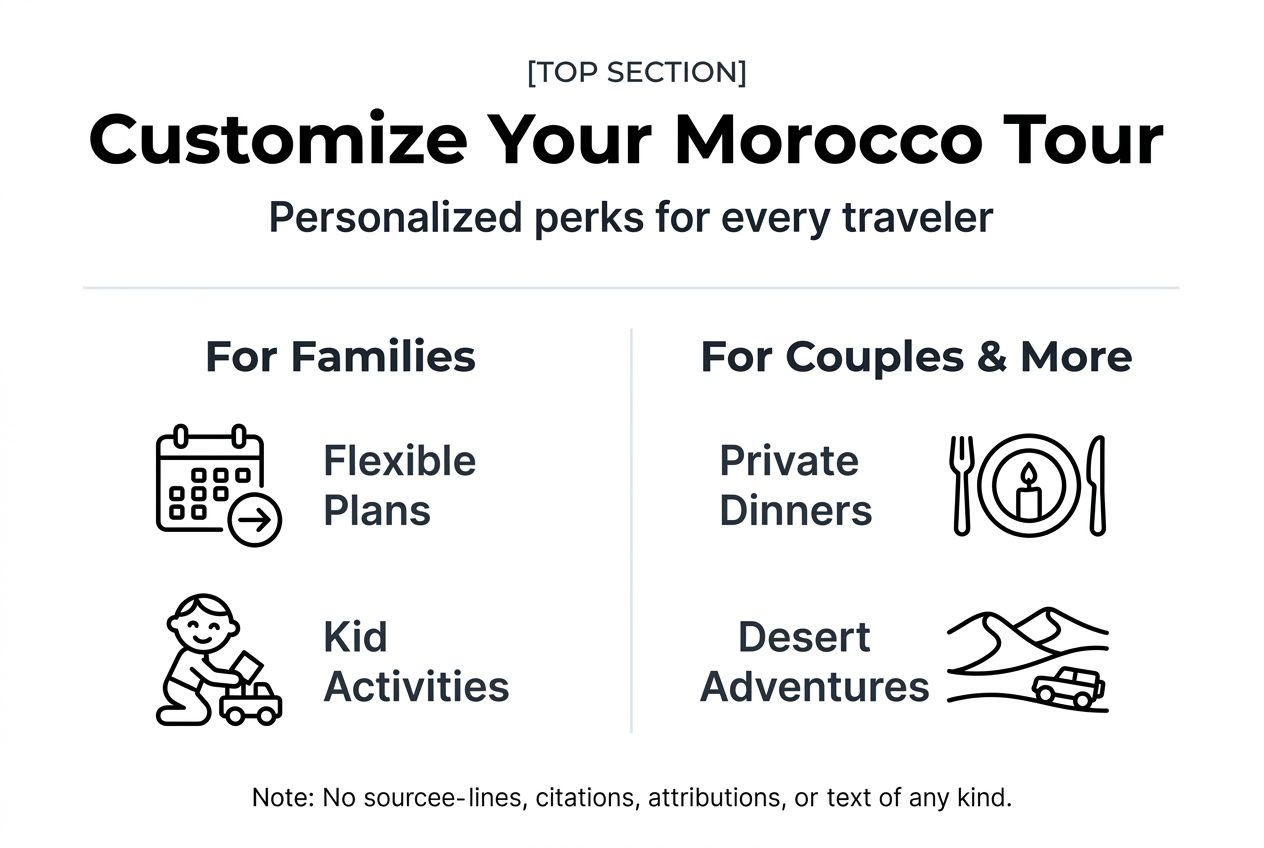 [TOP SECTION]

Customize Your Morocco Tour

Personalized perks for every traveler

For Families

Flexible Plans

Kid Activities

For Couples & More

Private Dinners

Desert Adventures

Note: No sourcee-lines, citations, attributions, or text of any kind.